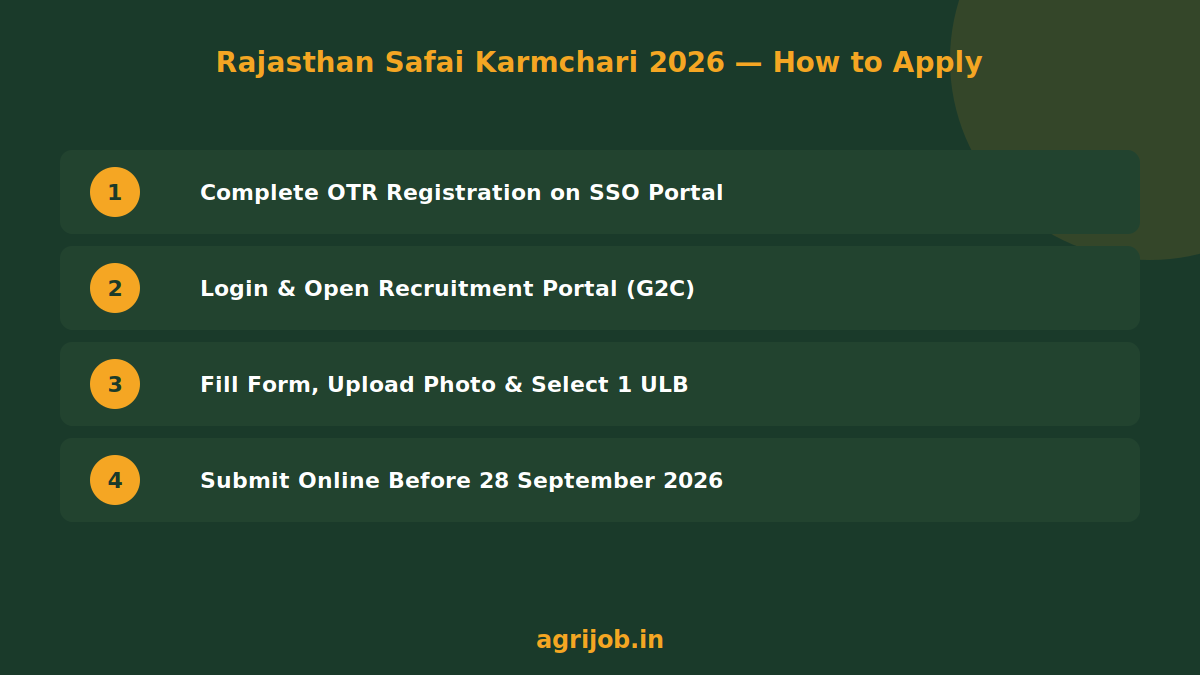 Rajasthan Safai Karmchari 2026 — How to Apply

1 Complete OTR Registration on SSO Portal

2 Login & Open Recruitment Portal (G2C)

3 Fill Form, Upload Photo & Select 1 ULB

4 Submit Online Before 28 September 2026

agrijob.in